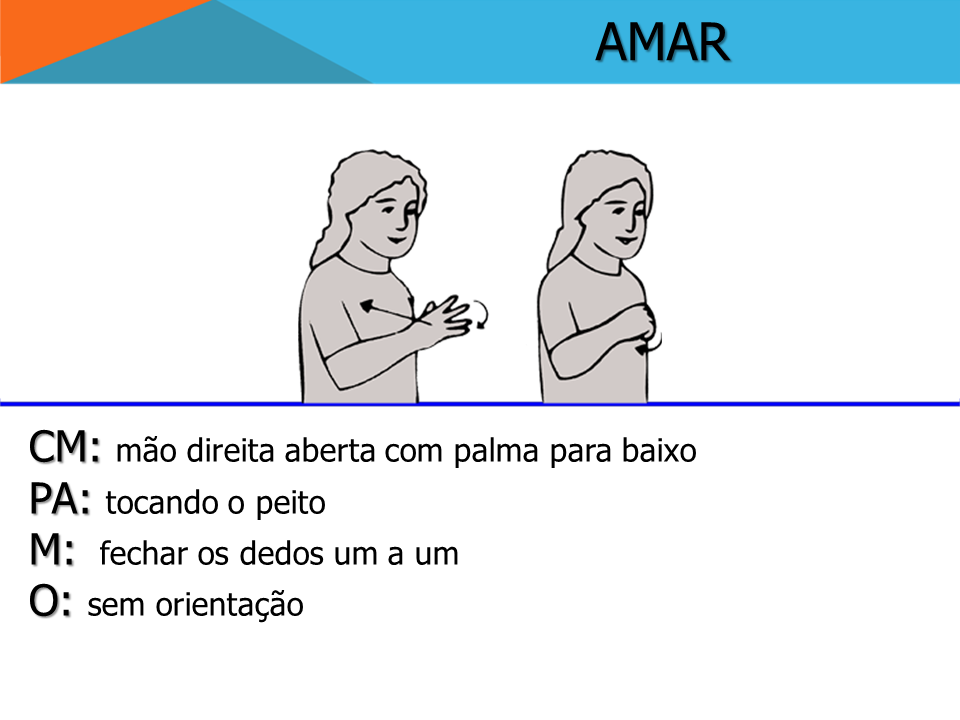 AMAR

CM: mão direita aberta com palma para baixo
PA: tocando o peito
M: fechar os dedos um a um
O: sem orientação